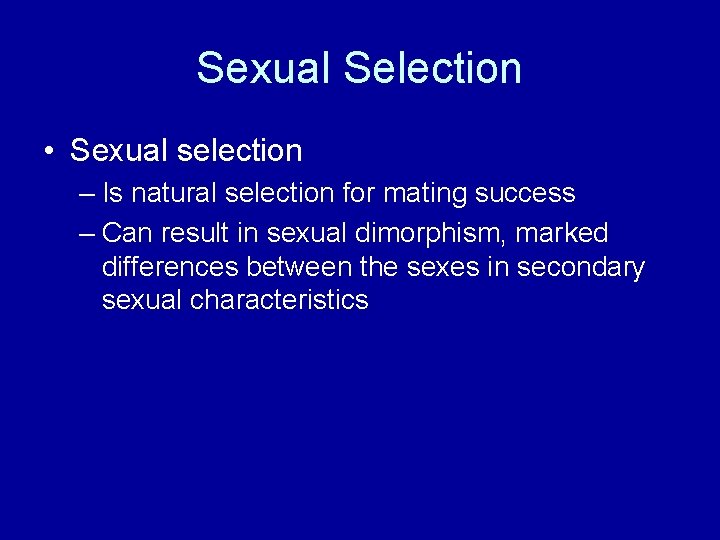 Sexual Selection

• Sexual selection
– Is natural selection for mating success
– Can result in sexual dimorphism, marked differences between the sexes in secondary sexual characteristics